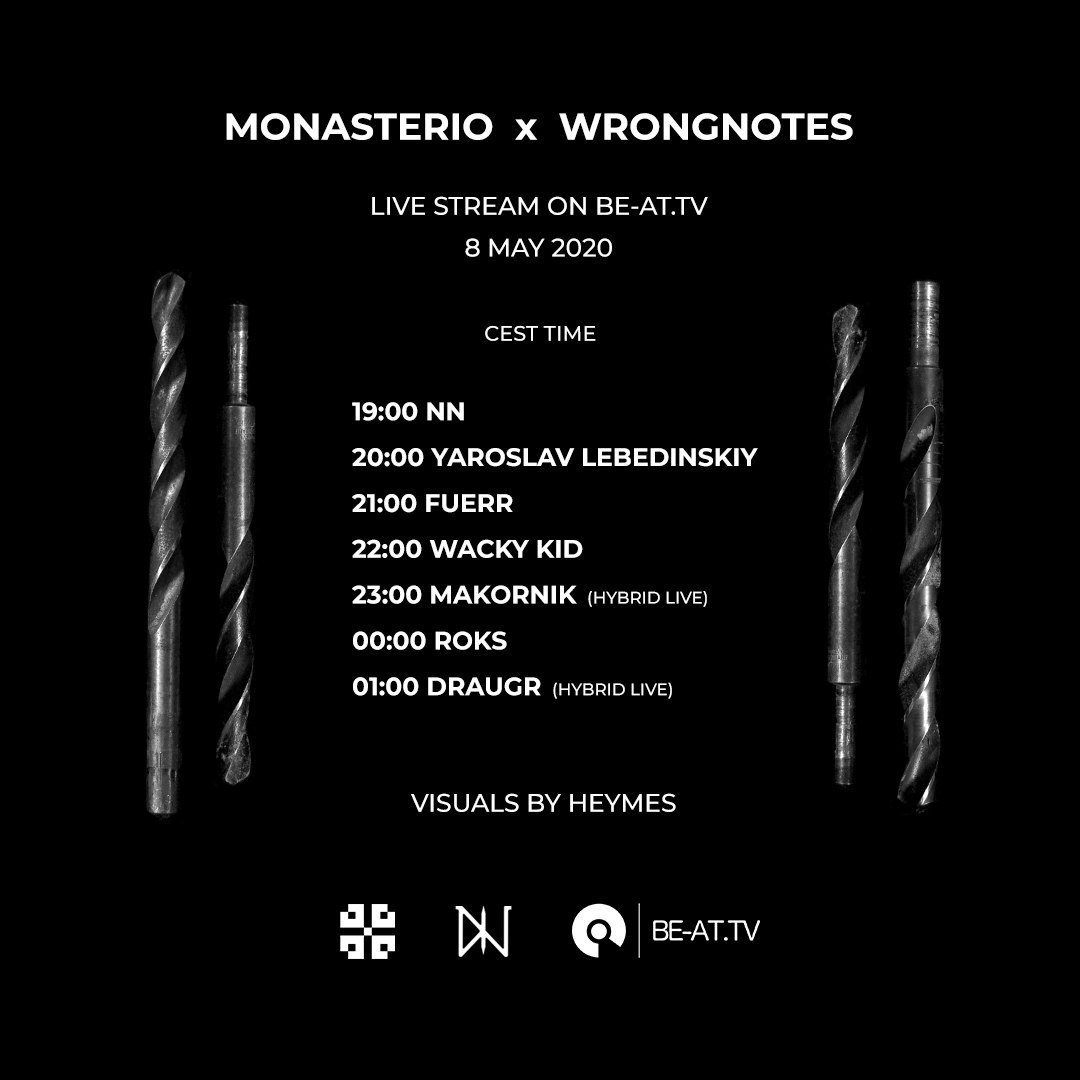 MONASTERIO x WRONGNOTES

LIVE STREAM ON BE-AT.TV
8 MAY 2020

CEST TIME

19:00 NN
20:00 YAROSLAV LEBEDINSKIY
21:00 FUERR
22:00 WACKY KID
23:00 MAKORNIK (HYBRID LIVE)
00:00 ROKS
01:00 DRAUGR (HYBRID LIVE)

VISUALS BY HEYMES

BE-AT.TV